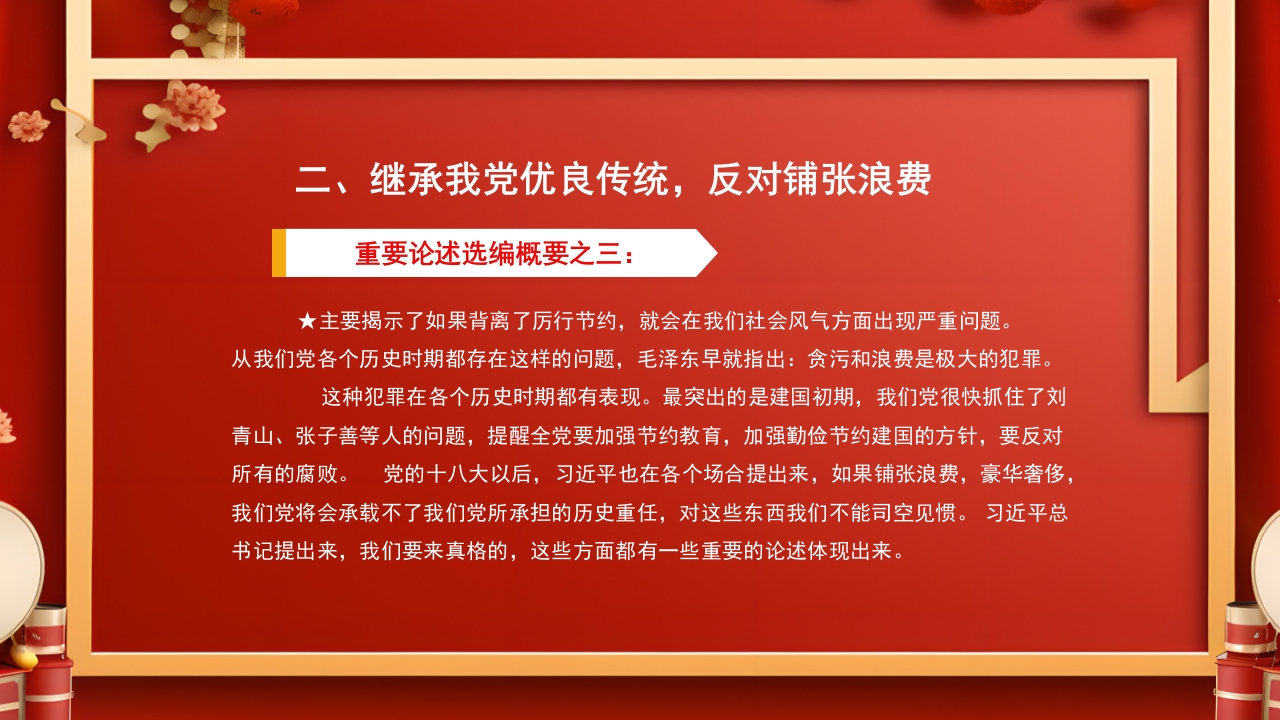 二、继承我党优良传统，反对铺张浪费

重要论述选编概要之三：

★主要揭示了如果背离了厉行节约，就会在我们社会风气方面出现严重问题。从我们党各个历史时期都存在这样的问题，毛泽东早就指出：贪污和浪费是极大的犯罪。

这种犯罪在各个历史时期都有表现。最突出的是建国初期，我们党很快抓住了刘青山、张子善等人的问题，提醒全党要加强节约教育，加强勤俭节约建国的方针，要反对所有的腐败。 党的十八大以后，习近平也在各个场合提出来，如果铺张浪费，豪华奢侈，我们党将会承载不了我们党所承担的历史重任，对这些东西我们不能司空见惯。 习近平总书记提出来，我们要来真格的，这些方面都有一些重要的论述体现出来。